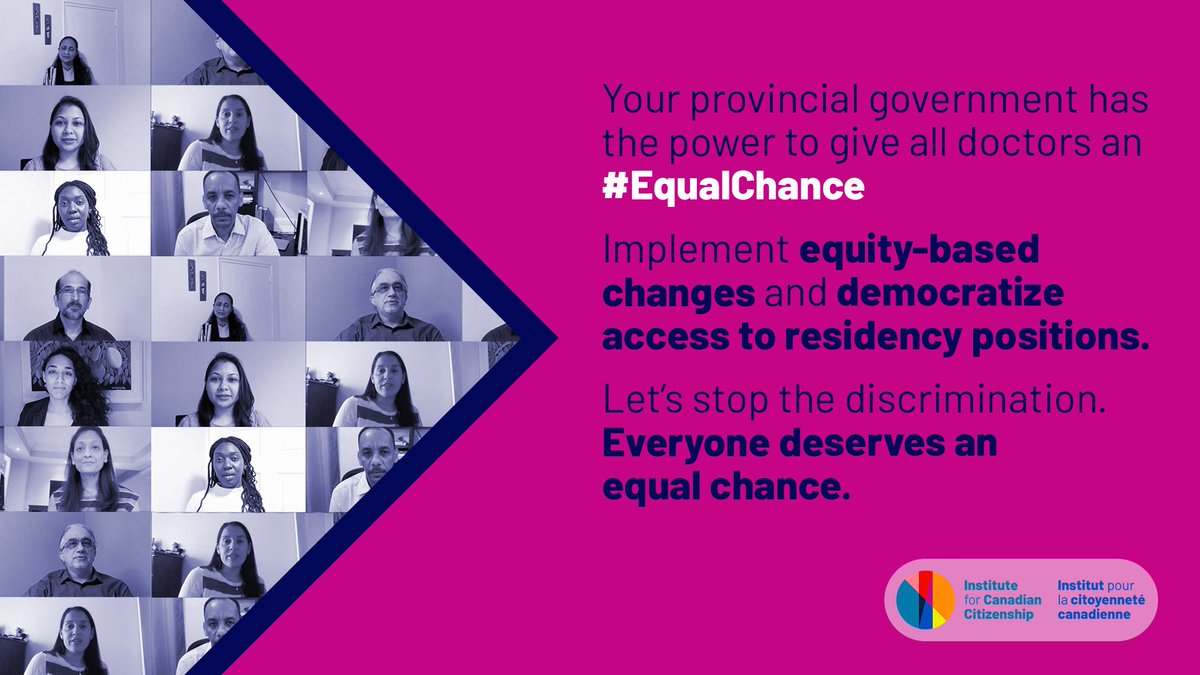 Your provincial government has the power to give all doctors an #EqualChance

Implement equity-based changes and democratize access to residency positions.

Let's stop the discrimination. Everyone deserves an equal chance.

Institute for Canadian Citizenship
Institut pour la citoyenneté canadienne